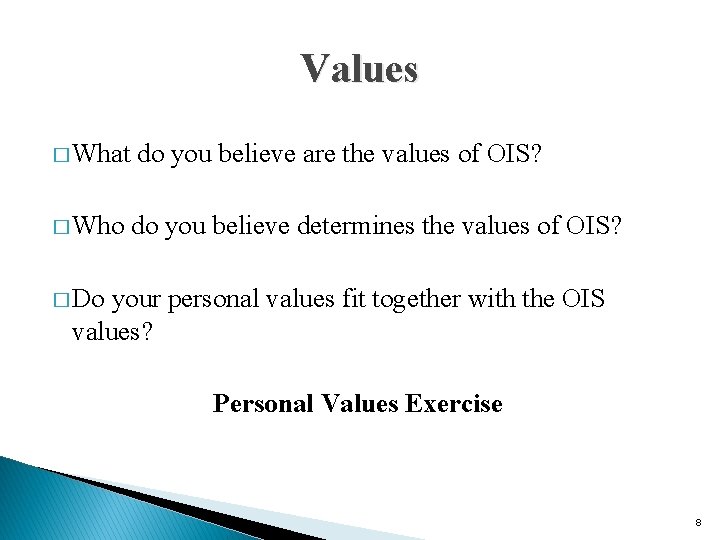 Values

□ What do you believe are the values of OIS?

□ Who do you believe determines the values of OIS?

□ Do your personal values fit together with the OIS values?

Personal Values Exercise

8